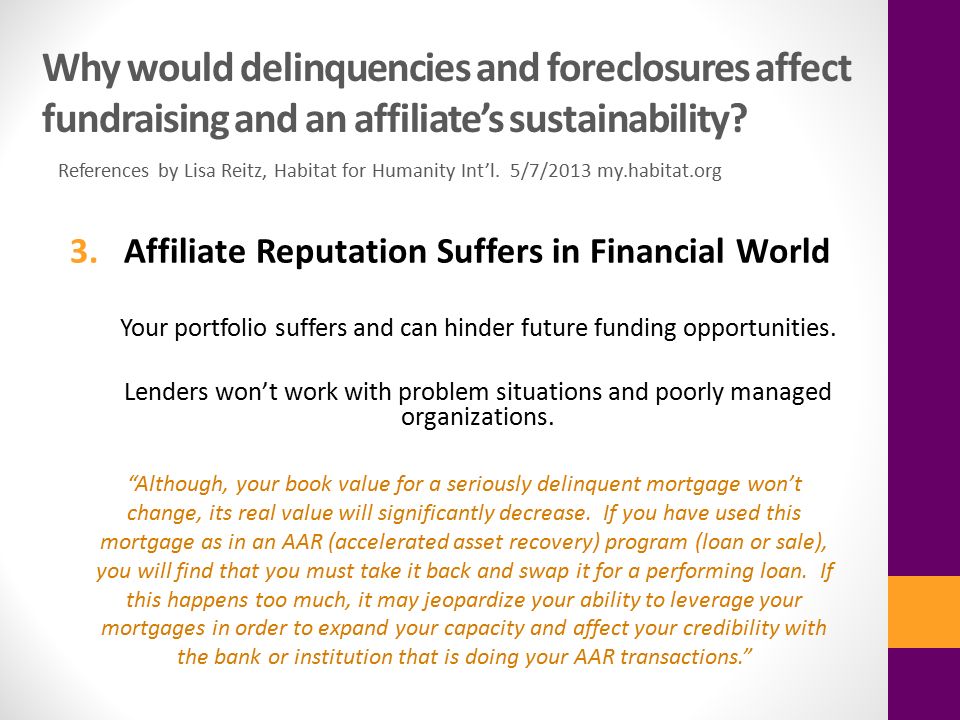 Why would delinquencies and foreclosures affect fundraising and an affiliate's sustainability?

References by Lisa Reitz, Habitat for Humanity Int'l. 5/7/2013 my.habitat.org

3. Affiliate Reputation Suffers in Financial World

Your portfolio suffers and can hinder future funding opportunities.

Lenders won't work with problem situations and poorly managed organizations.

"Although, your book value for a seriously delinquent mortgage won't change, its real value will significantly decrease. If you have used this mortgage as in an AAR (accelerated asset recovery) program (loan or sale), you will find that you must take it back and swap it for a performing loan. If this happens too much, it may jeopardize your ability to leverage your mortgages in order to expand your capacity and affect your credibility with the bank or institution that is doing your AAR transactions."